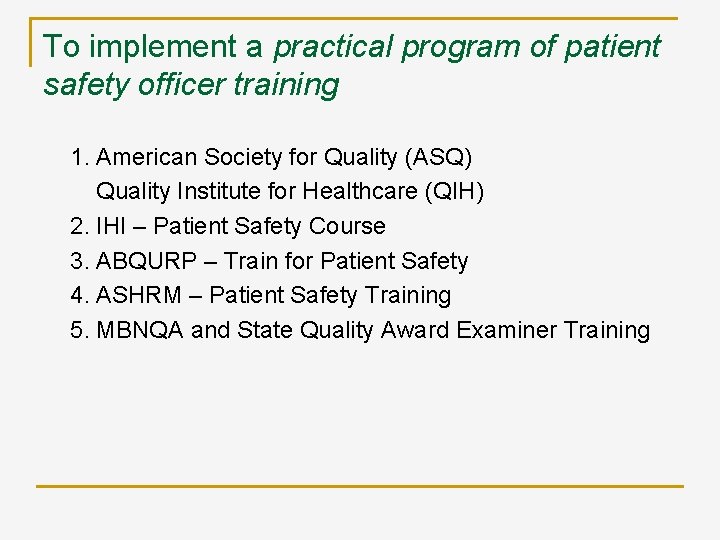 To implement a practical program of patient safety officer training

1. American Society for Quality (ASQ) Quality Institute for Healthcare (QIH)
2. IHI – Patient Safety Course
3. ABQURP – Train for Patient Safety
4. ASHRM – Patient Safety Training
5. MBNQA and State Quality Award Examiner Training